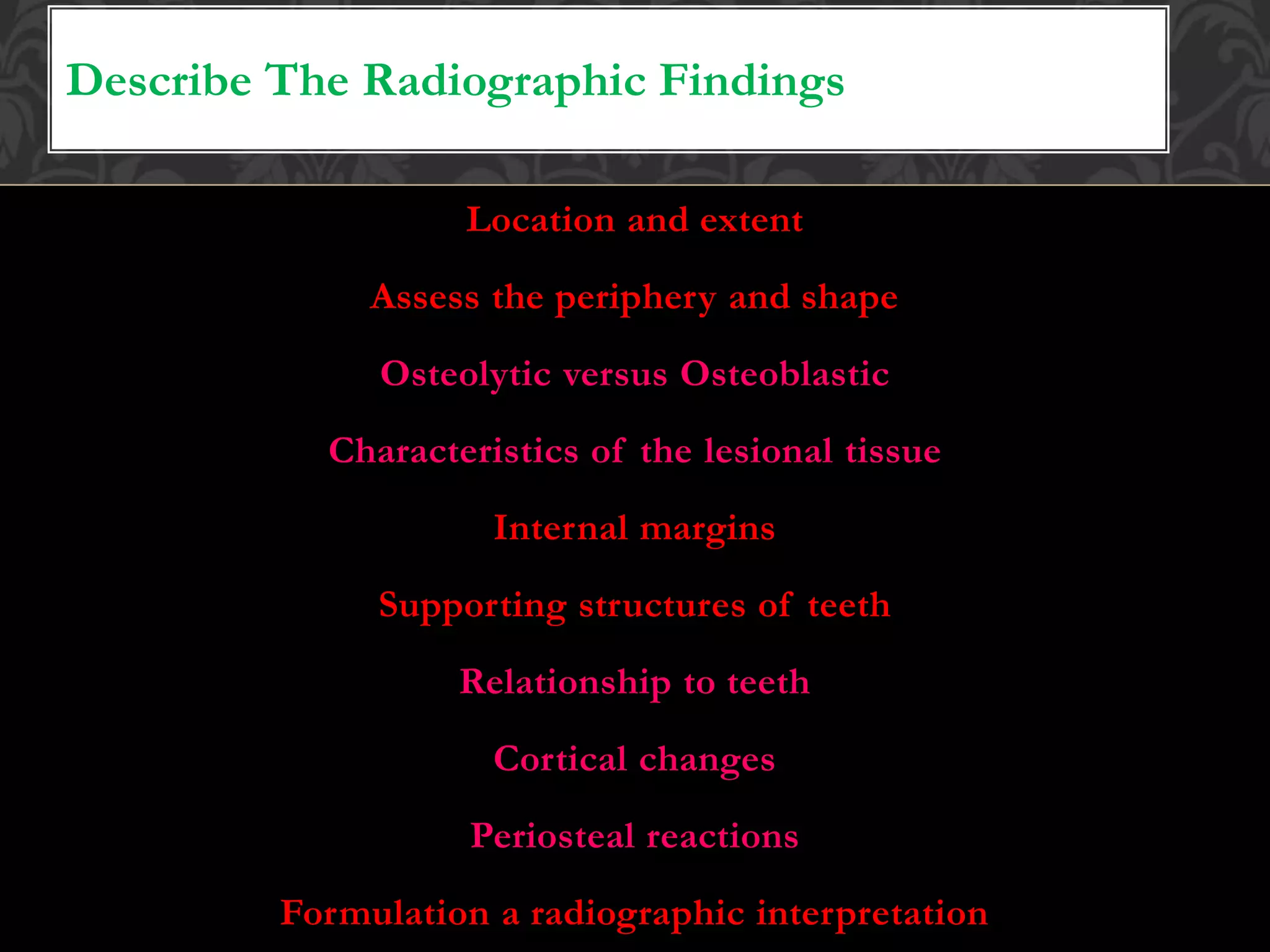 Describe The Radiographic Findings

Location and extent

Assess the periphery and shape

Osteolytic versus Osteoblastic

Characteristics of the lesional tissue

Internal margins

Supporting structures of teeth

Relationship to teeth

Cortical changes

Periosteal reactions

Formulation a radiographic interpretation